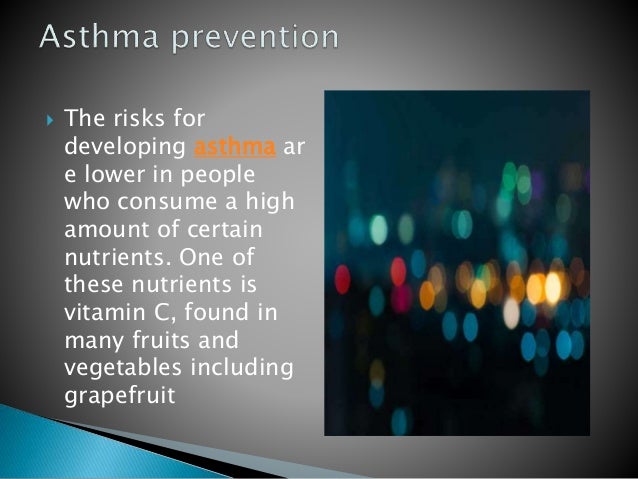 Asthma prevention

The risks for developing asthma ar e lower in people who consume a high amount of certain nutrients. One of these nutrients is vitamin C, found in many fruits and vegetables including grapefruit